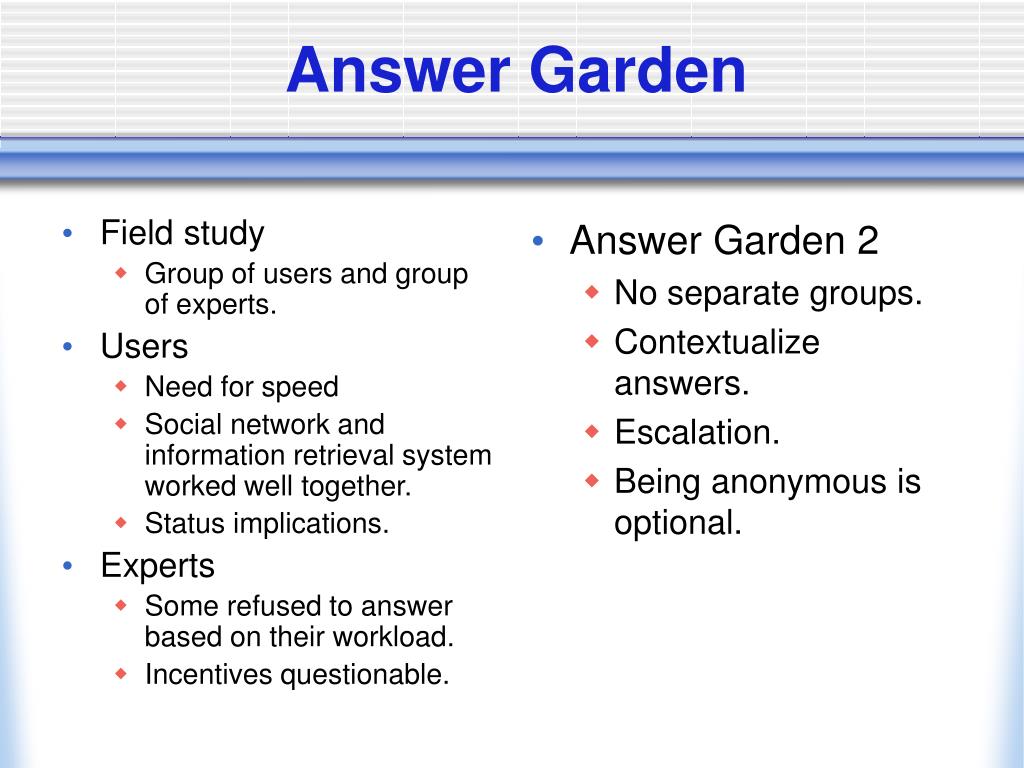 Answer Garden

• Field study
 ◆ Group of users and group of experts.
• Users
 ◆ Need for speed
 ◆ Social network and information retrieval system worked well together.
 ◆ Status implications.
• Experts
 ◆ Some refused to answer based on their workload.
 ◆ Incentives questionable.

• Answer Garden 2
 ◆ No separate groups.
 ◆ Contextualize answers.
 ◆ Escalation.
 ◆ Being anonymous is optional.